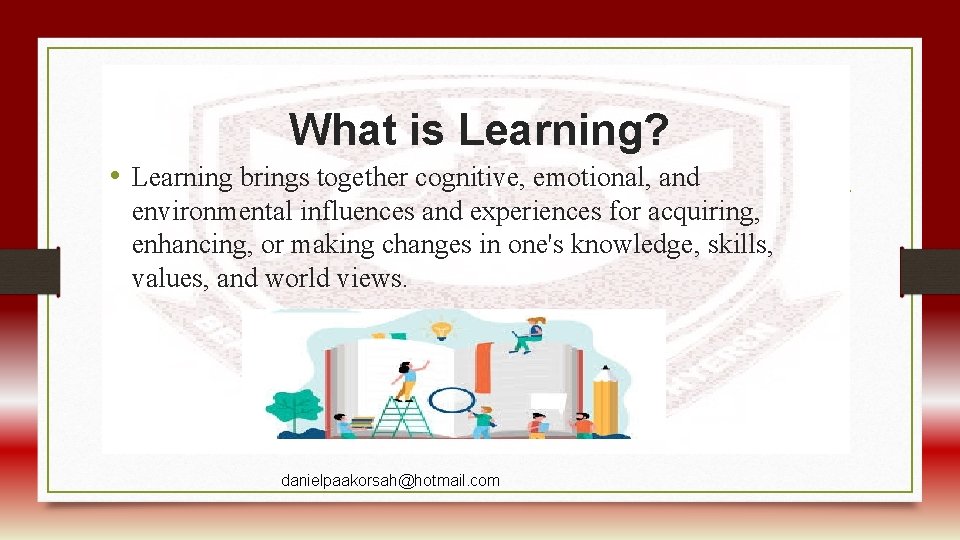 What is Learning?

• Learning brings together cognitive, emotional, and environmental influences and experiences for acquiring, enhancing, or making changes in one's knowledge, skills, values, and world views.

danielpaakorsah@hotmail.com